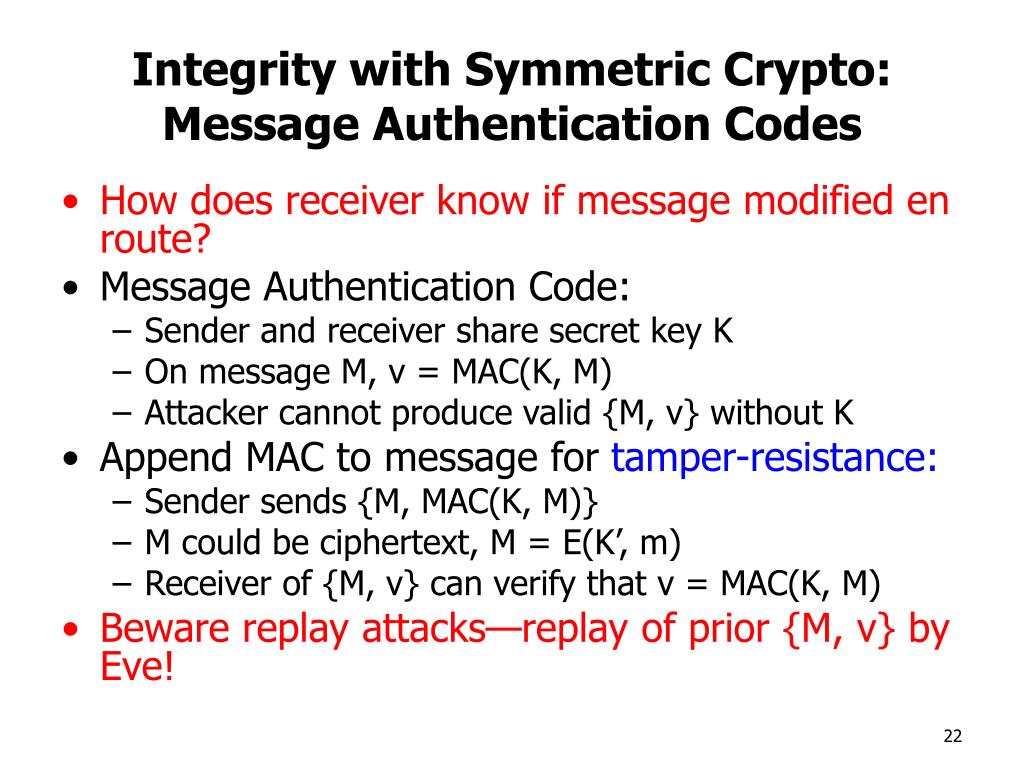 Integrity with Symmetric Crypto: Message Authentication Codes

• How does receiver know if message modified en route?
• Message Authentication Code:
– Sender and receiver share secret key K
– On message M, v = MAC(K, M)
– Attacker cannot produce valid {M, v} without K
• Append MAC to message for tamper-resistance:
– Sender sends {M, MAC(K, M)}
– M could be ciphertext, M = E(K’, m)
– Receiver of {M, v} can verify that v = MAC(K, M)
• Beware replay attacks—replay of prior {M, v} by Eve!

22